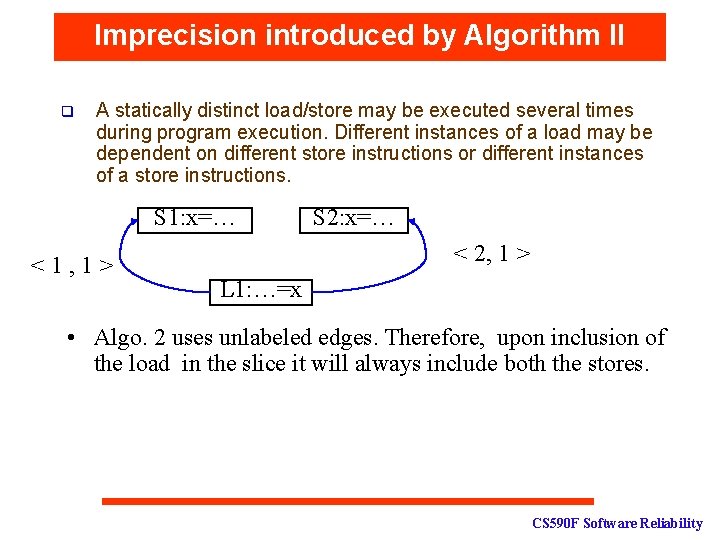 Imprecision introduced by Algorithm II

A statically distinct load/store may be executed several times during program execution. Different instances of a load may be dependent on different store instructions or different instances of a store instructions.

S1:x=…

S2:x=…

< 1 , 1 >

< 2, 1 >

L1:…=x

• Algo. 2 uses unlabeled edges. Therefore, upon inclusion of the load in the slice it will always include both the stores.

CS590F Software Reliability